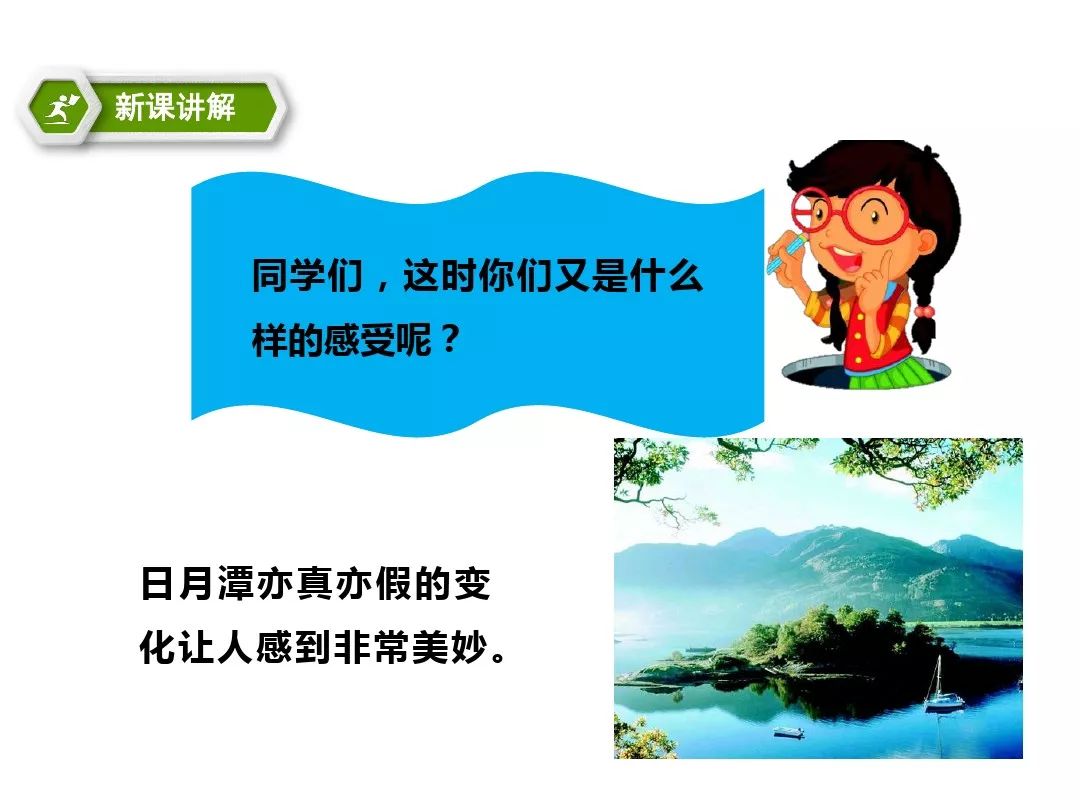 新课讲解

同学们，这时你们又是什么样的感受呢？

日月潭亦真亦假的变化让人感到非常美妙。